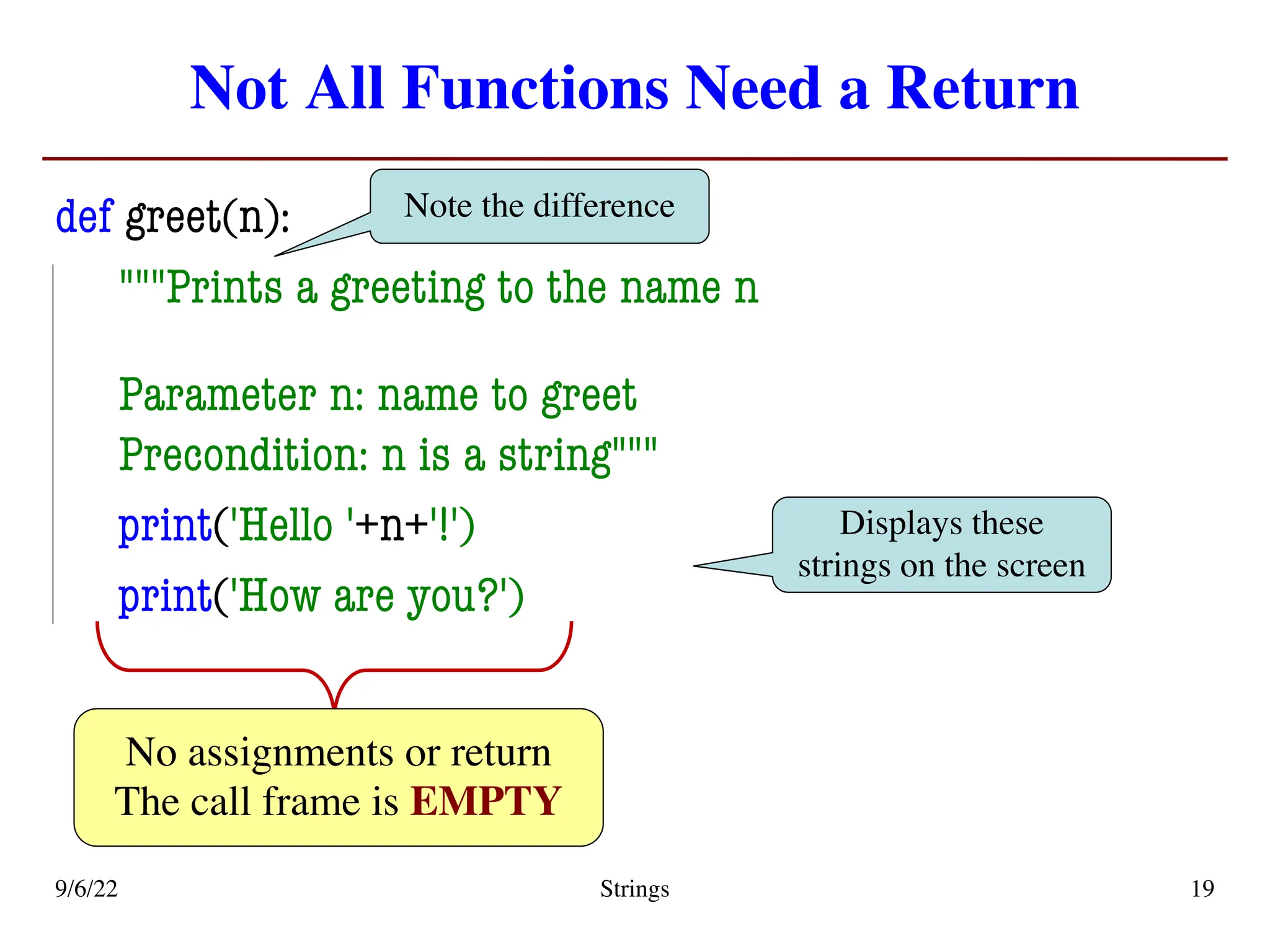 Not All Functions Need a Return

def greet(n):

Note the difference

"""Prints a greeting to the name n

Parameter n: name to greet
Precondition: n is a string"""
print('Hello '+n+'!')
print('How are you?')

Displays these strings on the screen

No assignments or return
The call frame is EMPTY

9/6/22

Strings

19